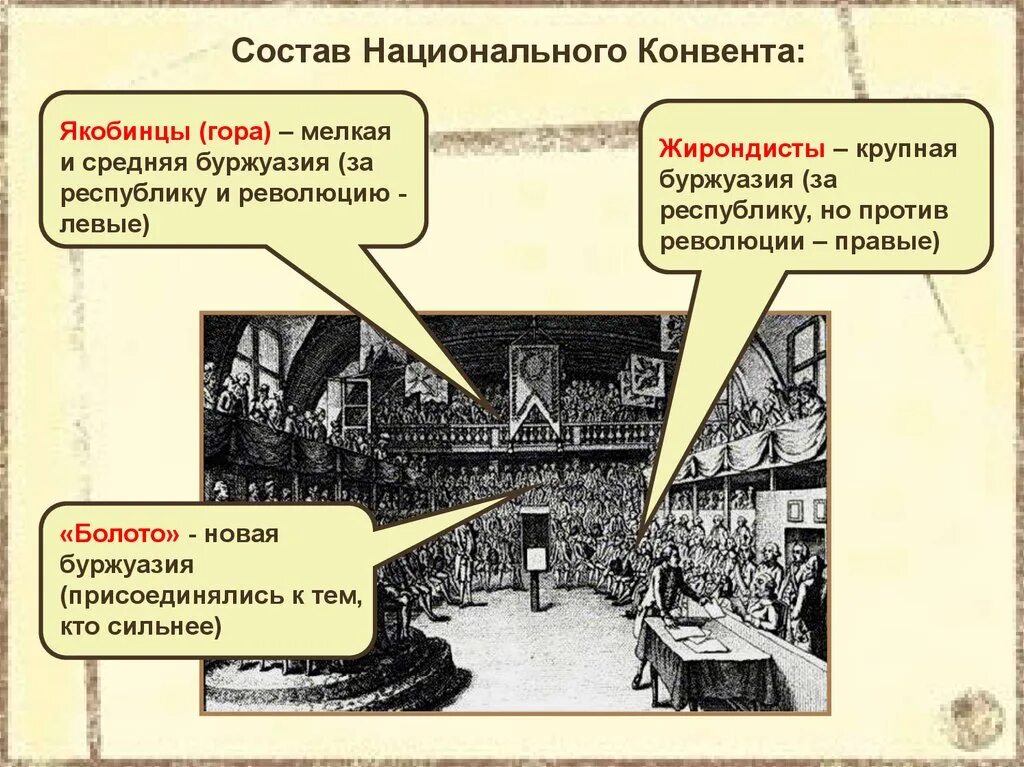 Состав Национального Конвента:

Якобинцы (гора) – мелкая и средняя буржуазия (за республику и революцию - левые)

Жирондисты – крупная буржуазия (за республику, но против революции – правые)

«Болото» - новая буржуазия (присоединялись к тем, кто сильнее)